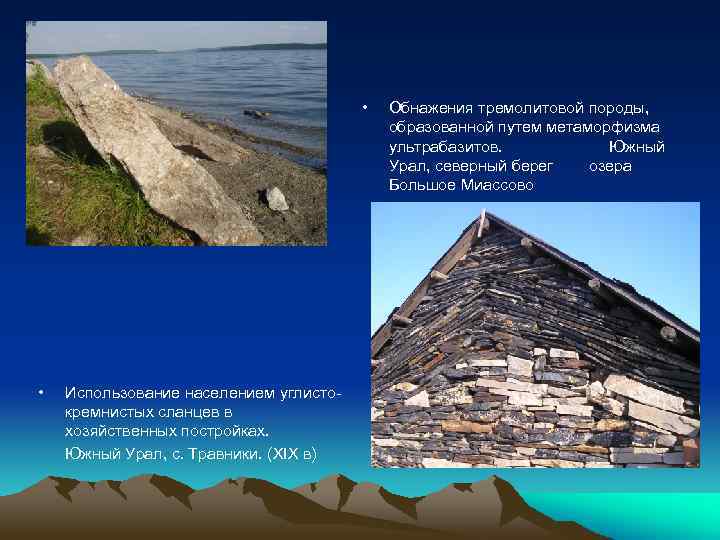 • Обнажения тремолитовой породы, образованной путем метаморфизма ультрабазитов. Южный Урал, северный берег озера Большое Миассово

• Использование населением углисто-кремнистых сланцев в хозяйственных постройках.
Южный Урал, с. Травники. (XIX в)